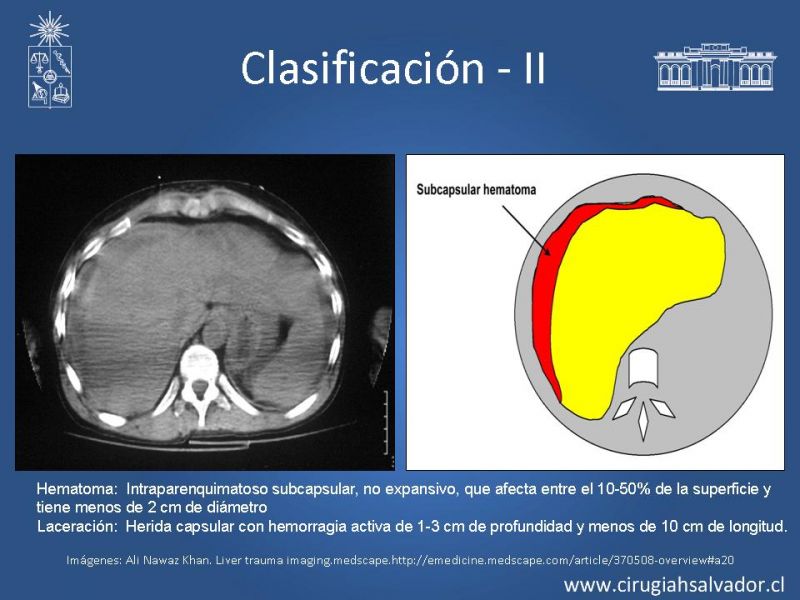 Clasificación - II

Subcapsular hematoma

Hematoma: Intraparenquimatoso subcapsular, no expansivo, que afecta entre el 10-50% de la superficie y tiene menos de 2 cm de diámetro
Laceración: Herida capsular con hemorragia activa de 1-3 cm de profundidad y menos de 10 cm de longitud.

Imágenes: Ali Nawaz Khan. Liver trauma imaging.medscape.http://emedicine.medscape.com/article/370508-overview#a20

www.cirugiahsalvador.cl